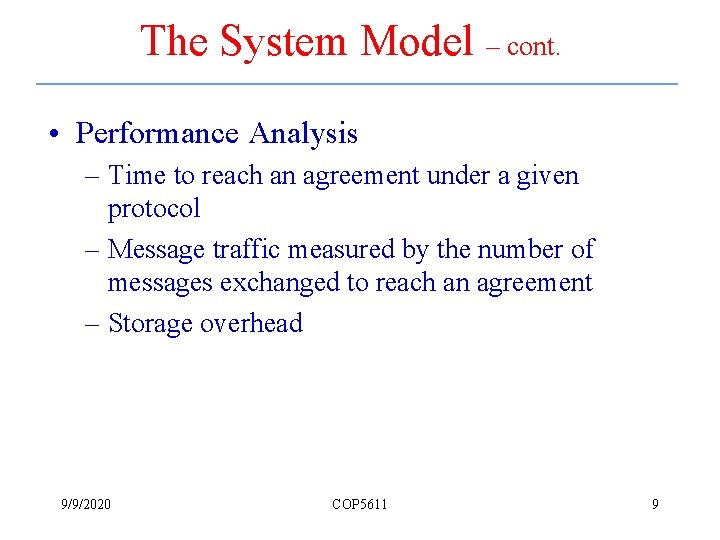 The System Model – cont.

• Performance Analysis
– Time to reach an agreement under a given protocol
– Message traffic measured by the number of messages exchanged to reach an agreement
– Storage overhead

9/9/2020

COP5611

9